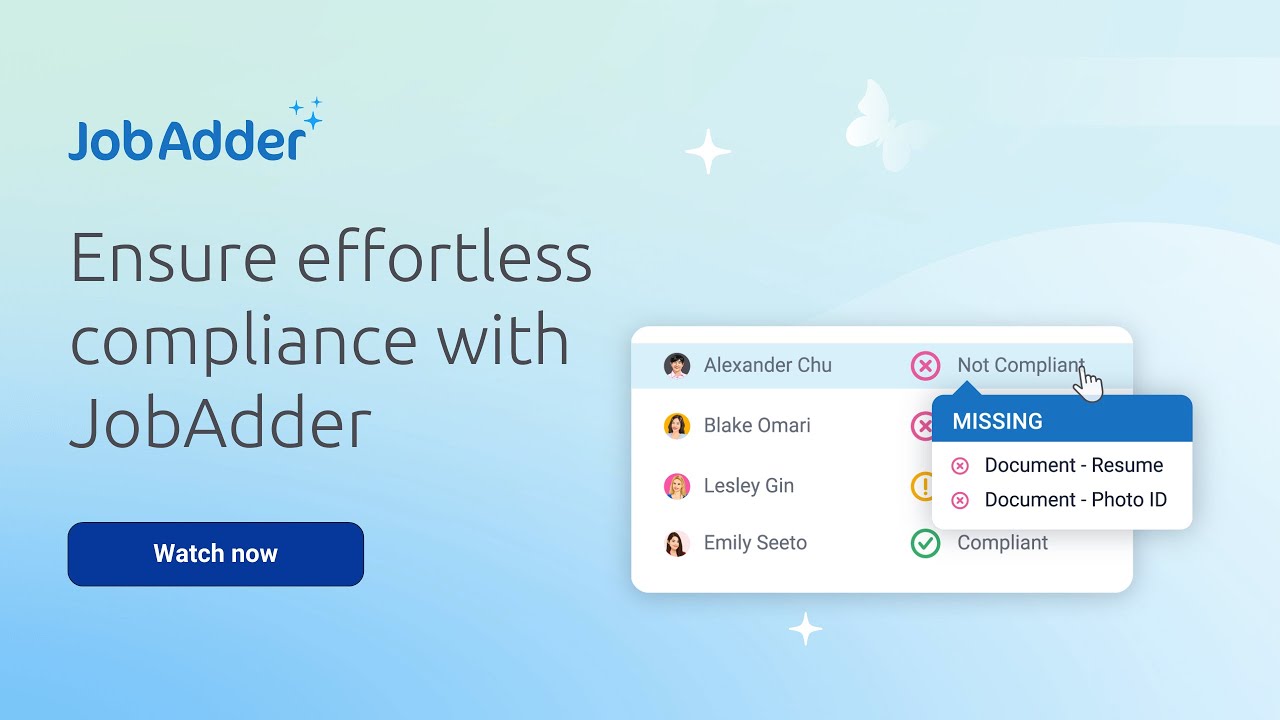 JobAdder

Ensure effortless compliance with JobAdder

Watch now

Alexander Chu Not Compliant

Blake Omari

Lesley Gin

Emily Seeto Compliant

MISSING

Document - Resume

Document - Photo ID